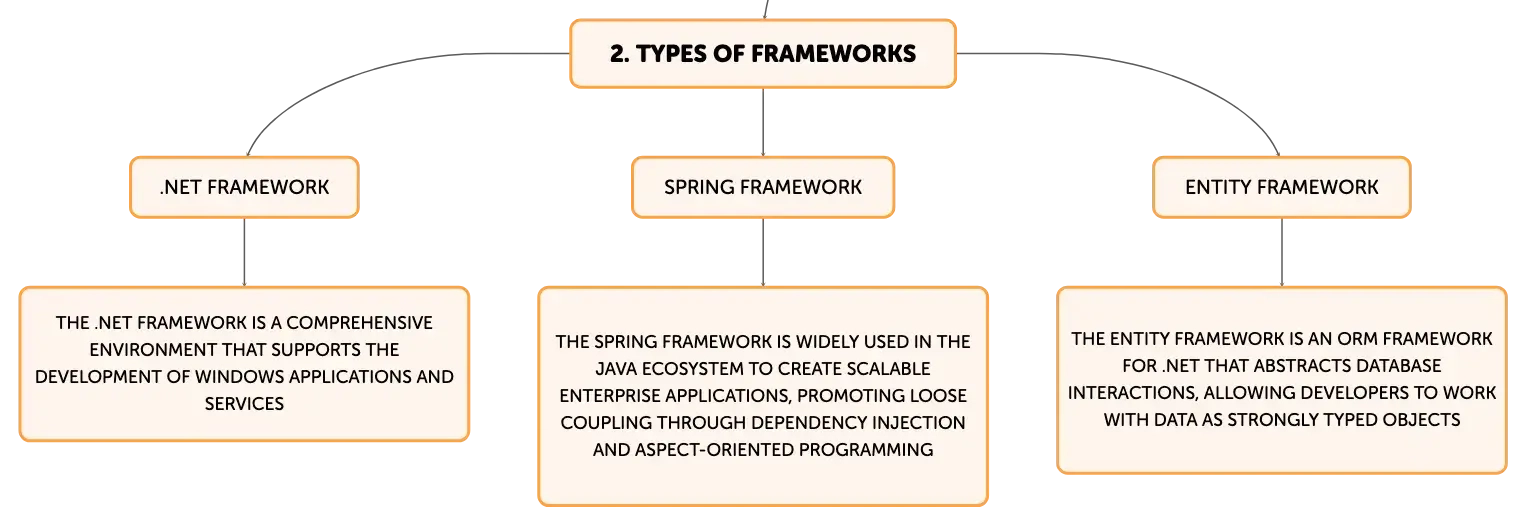 2. TYPES OF FRAMEWORKS

.NET FRAMEWORK

THE .NET FRAMEWORK IS A COMPREHENSIVE ENVIRONMENT THAT SUPPORTS THE DEVELOPMENT OF WINDOWS APPLICATIONS AND SERVICES

SPRING FRAMEWORK

THE SPRING FRAMEWORK IS WIDELY USED IN THE JAVA ECOSYSTEM TO CREATE SCALABLE ENTERPRISE APPLICATIONS, PROMOTING LOOSE COUPLING THROUGH DEPENDENCY INJECTION AND ASPECT-ORIENTED PROGRAMMING

ENTITY FRAMEWORK

THE ENTITY FRAMEWORK IS AN ORM FRAMEWORK FOR .NET THAT ABSTRACTS DATABASE INTERACTIONS, ALLOWING DEVELOPERS TO WORK WITH DATA AS STRONGLY TYPED OBJECTS